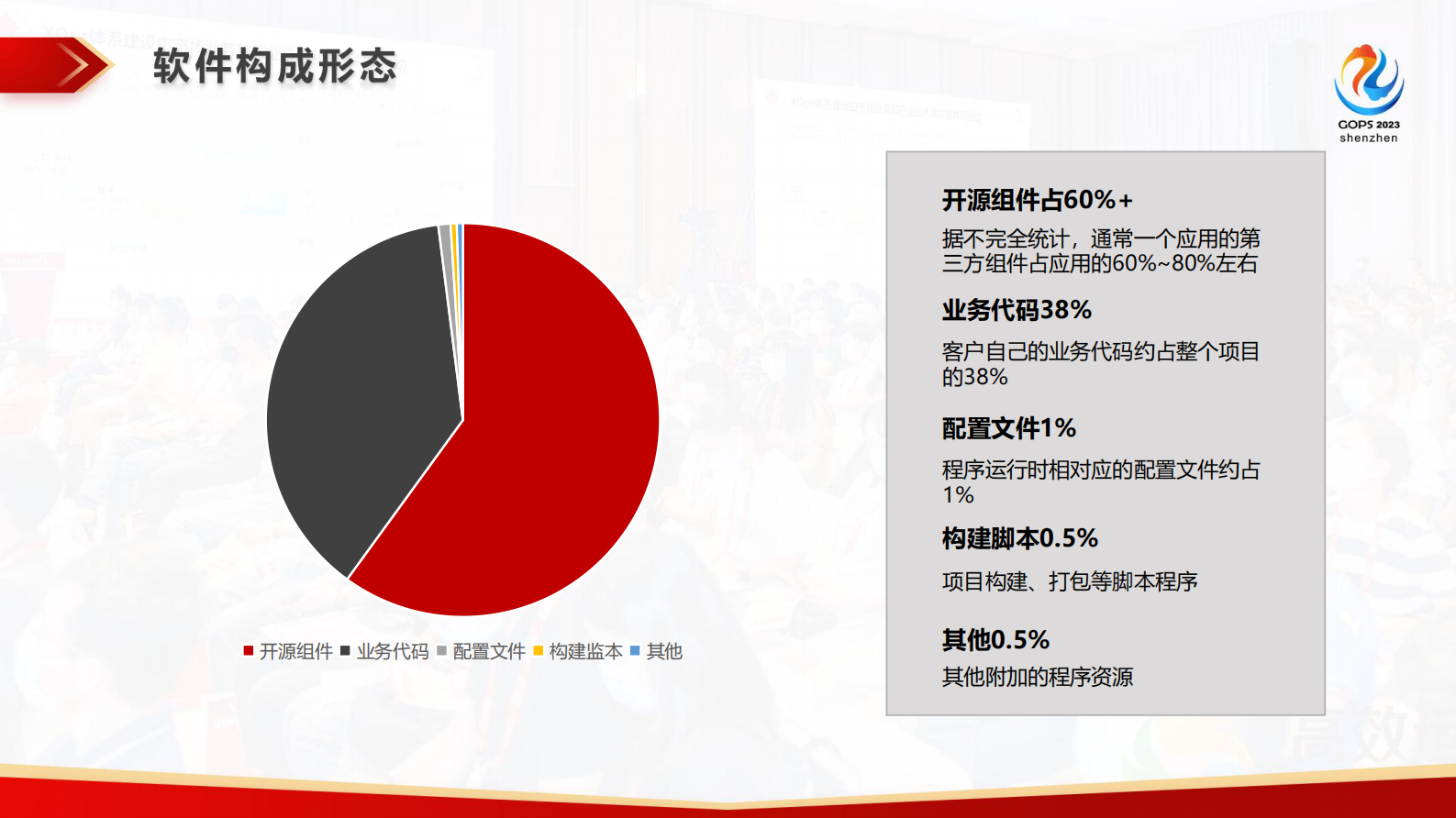 软件构成形态

GOPS 2023
shenzhen

开源组件 业务代码 配置文件 构建监本 其他

开源组件占60%+

据不完全统计，通常一个应用的第三方组件占应用的60%~80%左右

业务代码38%

客户自己的业务代码约占整个项目的38%

配置文件1%

程序运行时相对应的配置文件约占1%

构建脚本0.5%

项目构建、打包等脚本程序

其他0.5%

其他附加的程序资源